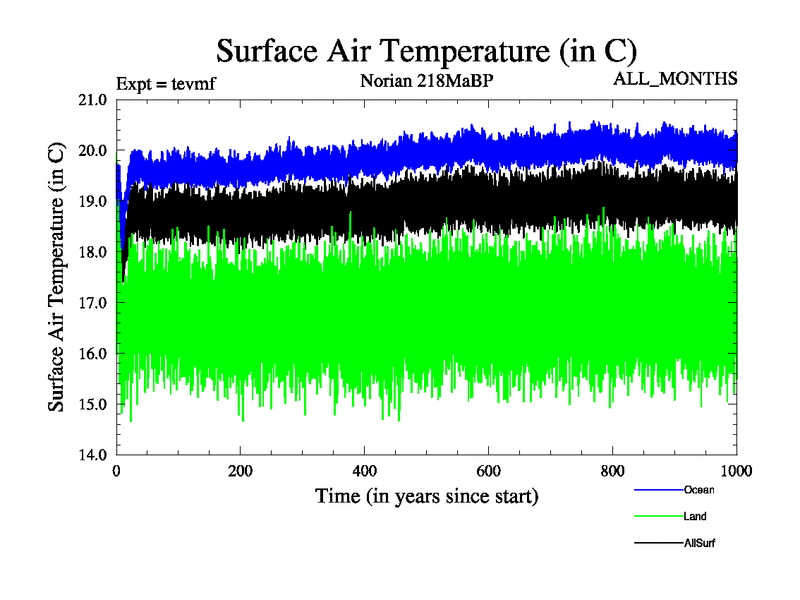 Surface Air Temperature (in C)

Expt = tevmf

Norian 218MaBP

ALL_MONTHS

Surface Air Temperature (in C)

21.0
20.0
19.0
18.0
17.0
16.0
15.0
14.0

0
200
400
600
800
1000

Time (in years since start)

Ocean

Land

AllSurf